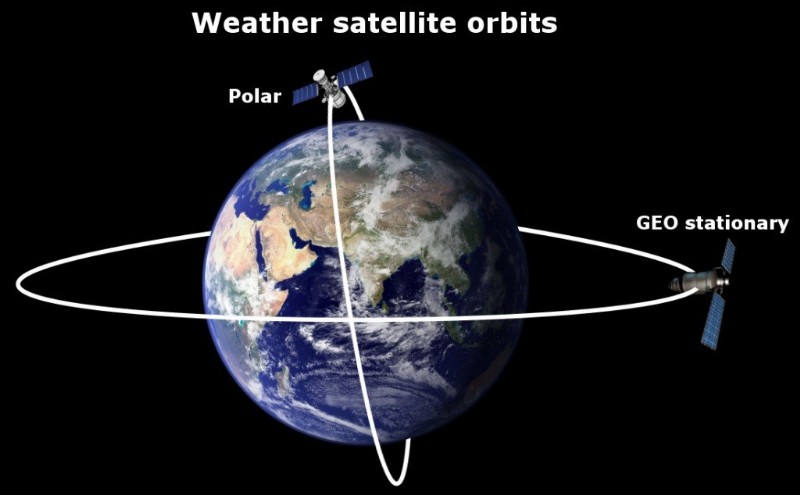 Weather satellite orbits

Polar

GEO stationary